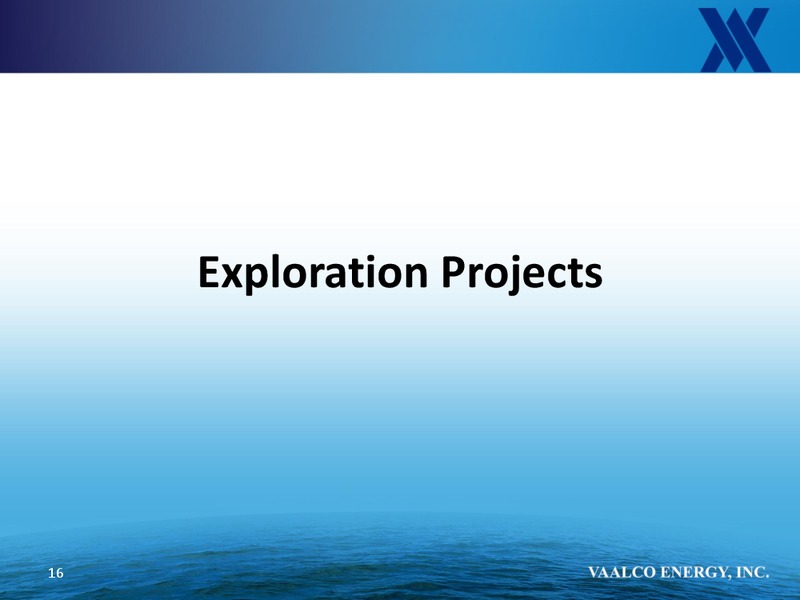 Exploration Projects

16

VAALCO ENERGY, INC.